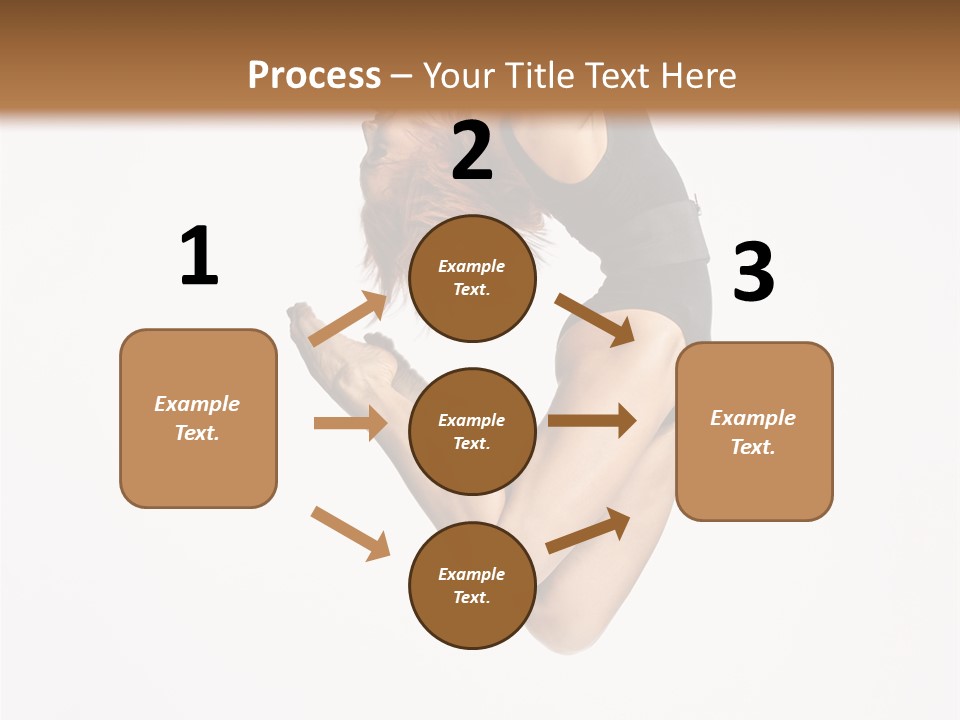 Process – Your Title Text Here

1

Example Text.

2

Example Text.

Example Text.

Example Text.

3

Example Text.